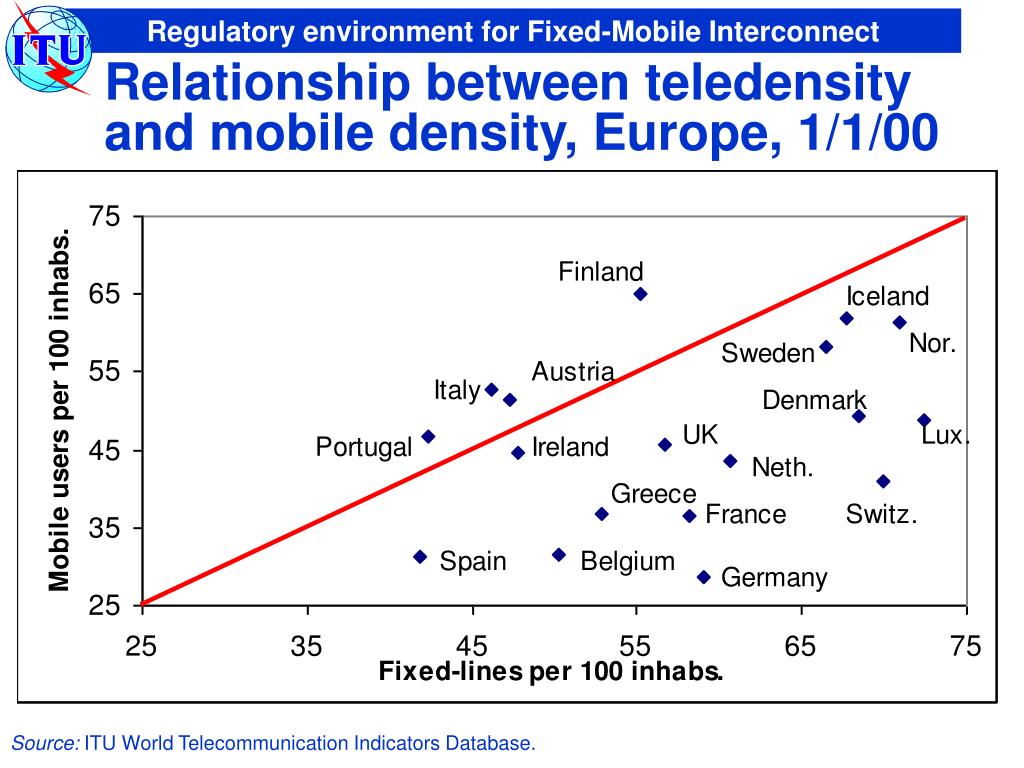 ITU

Regulatory environment for Fixed-Mobile Interconnect

Relationship between teledensity and mobile density, Europe, 1/1/00

Mobile users per 100 inhabs.

75
65
55
45
35
25

Finland
Iceland
Nor.
Sweden
Austria
Italy
Denmark
Lux.
Portugal
Ireland
UK
Neth.
Greece
France
Switz.
Spain
Belgium
Germany

25
35
45
55
65
75

Fixed-lines per 100 inhabs.

Source: ITU World Telecommunication Indicators Database.